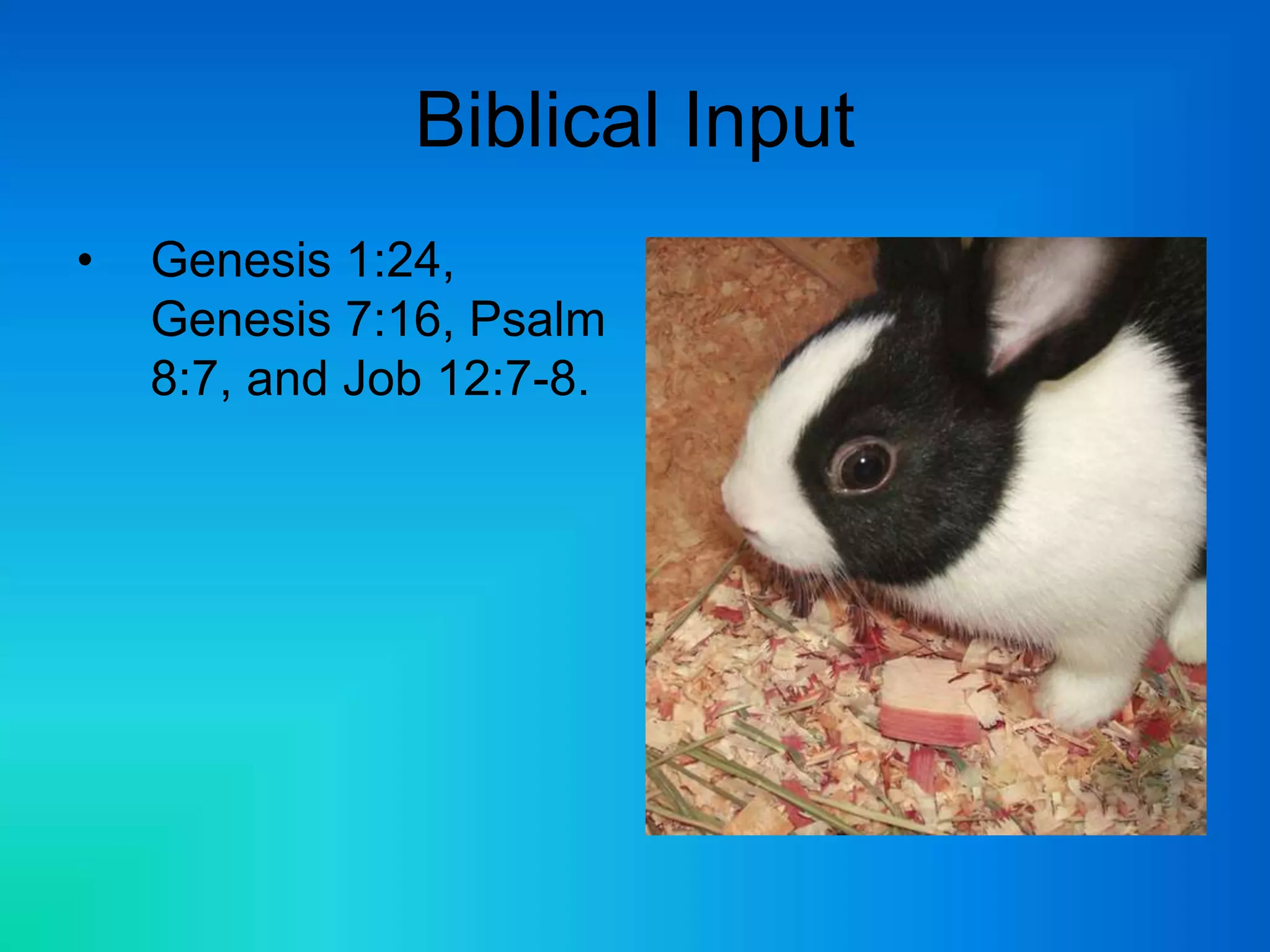 Biblical Input

• Genesis 1:24, Genesis 7:16, Psalm 8:7, and Job 12:7-8.